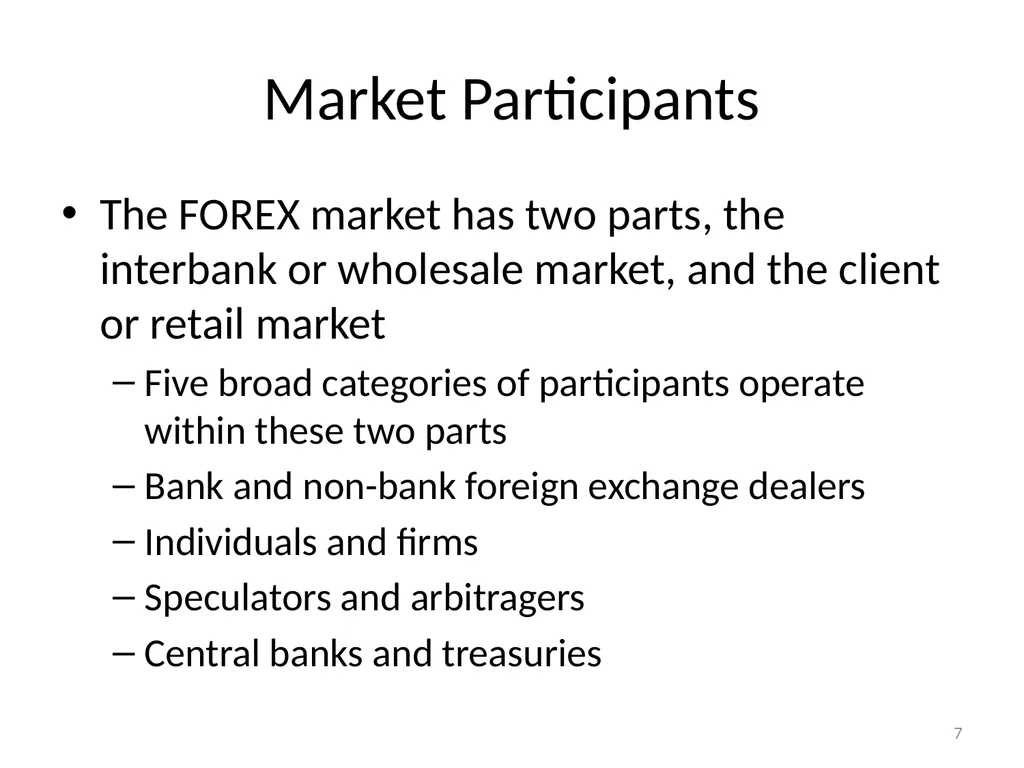 Market Participants

• The FOREX market has two parts, the interbank or wholesale market, and the client or retail market

– Five broad categories of participants operate within these two parts

– Bank and non-bank foreign exchange dealers

– Individuals and firms

– Speculators and arbitragers

– Central banks and treasuries

7